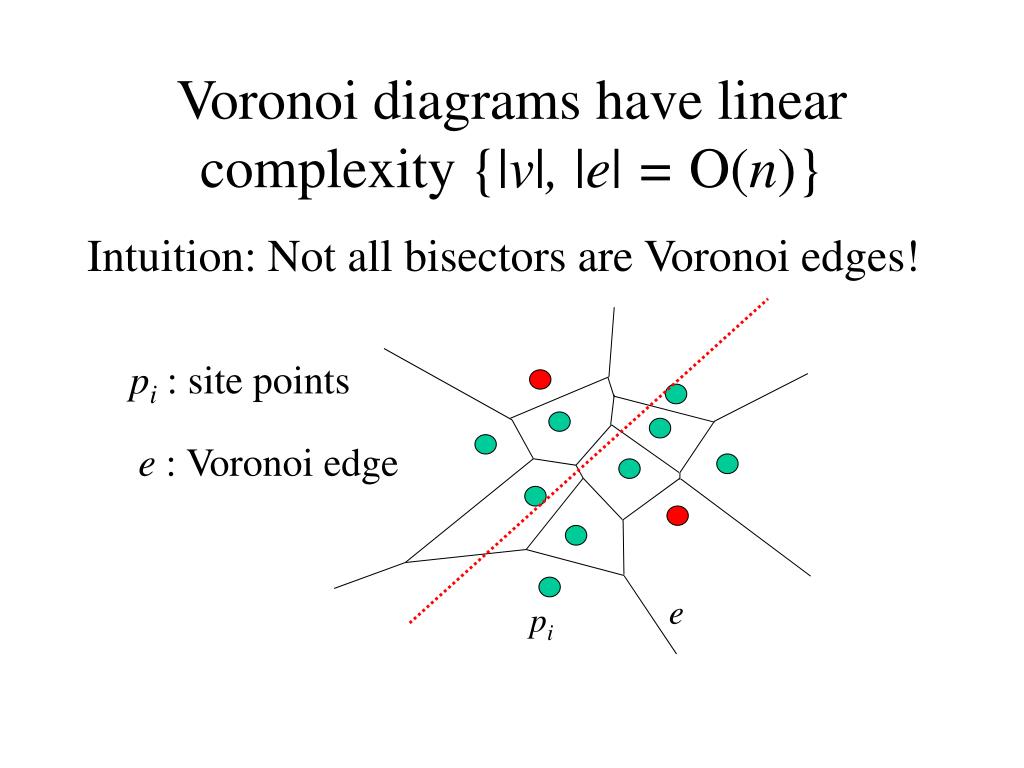 Voronoi diagrams have linear complexity $\{|v|, |e| = O(n)\}$

Intuition: Not all bisectors are Voronoi edges!

$p_i$ : site points

$e$ : Voronoi edge

$p_i$

$e$